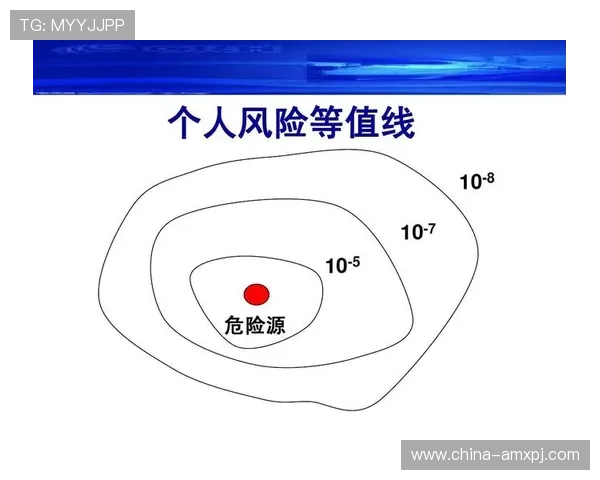 TG: MYYJJPP

个人风险等值线

$10^{-8}$

$10^{-7}$

$10^{-5}$

危险源

www.china-amxpj.com